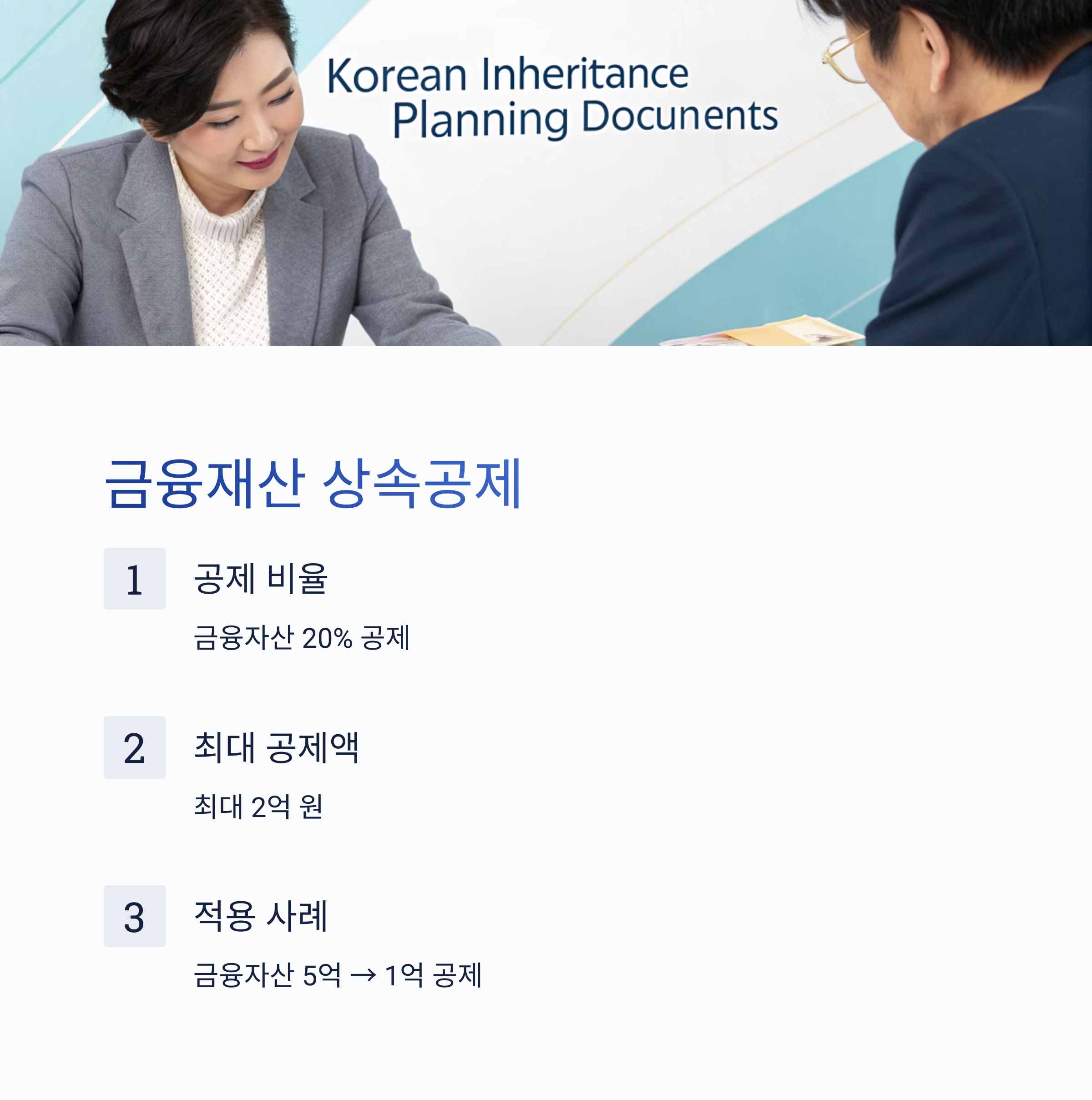 Korean Inheritance Planning Docunents

금융재산 상속공제

1

공제 비율

금융자산 20% 공제

2

최대 공제액

최대 2억 원

3

적용 사례

금융자산 5억 → 1억 공제